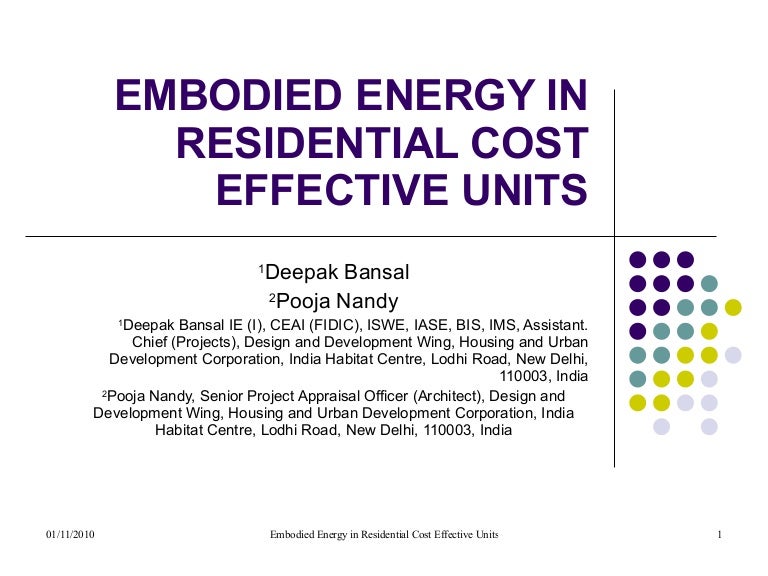 EMBODIED ENERGY IN RESIDENTIAL COST EFFECTIVE UNITS

$^1$Deepak Bansal

$^2$Pooja Nandy

$^1$Deepak Bansal IE (I), CEAI (FIDIC), ISWE, IASE, BIS, IMS, Assistant. Chief (Projects), Design and Development Wing, Housing and Urban Development Corporation, India Habitat Centre, Lodhi Road, New Delhi, 110003, India

$^2$Pooja Nandy, Senior Project Appraisal Officer (Architect), Design and Development Wing, Housing and Urban Development Corporation, India Habitat Centre, Lodhi Road, New Delhi, 110003, India

01/11/2010 Embodied Energy in Residential Cost Effective Units 1